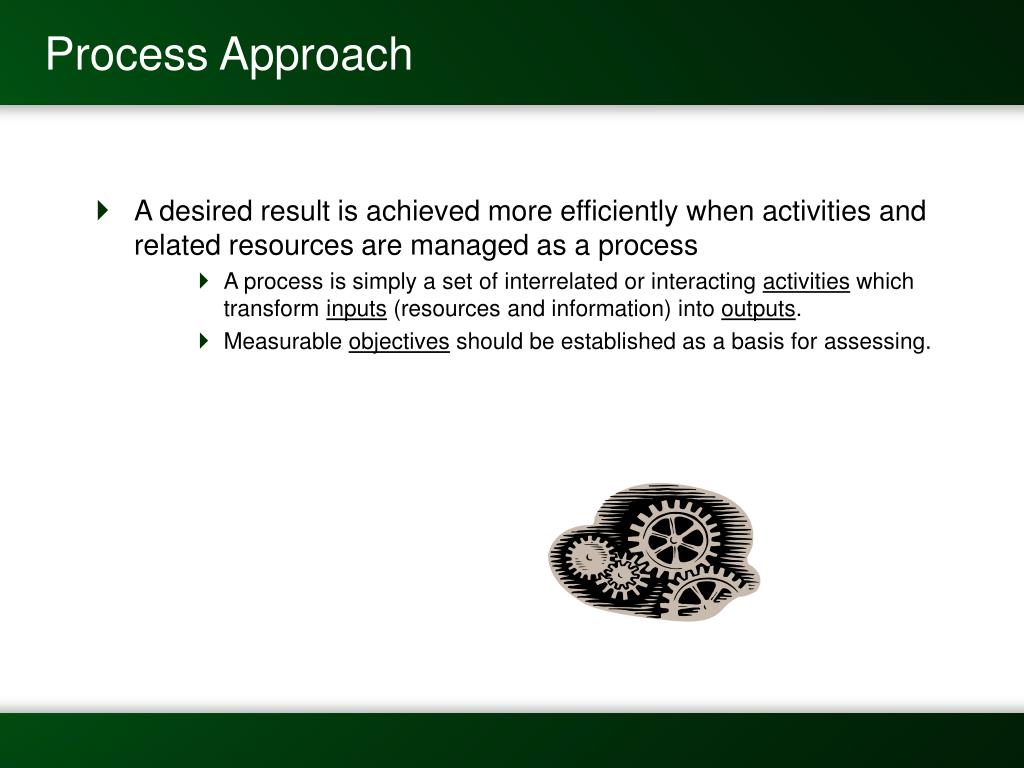 Process Approach

A desired result is achieved more efficiently when activities and related resources are managed as a process

A process is simply a set of interrelated or interacting activities which transform inputs (resources and information) into outputs.

Measurable objectives should be established as a basis for assessing.